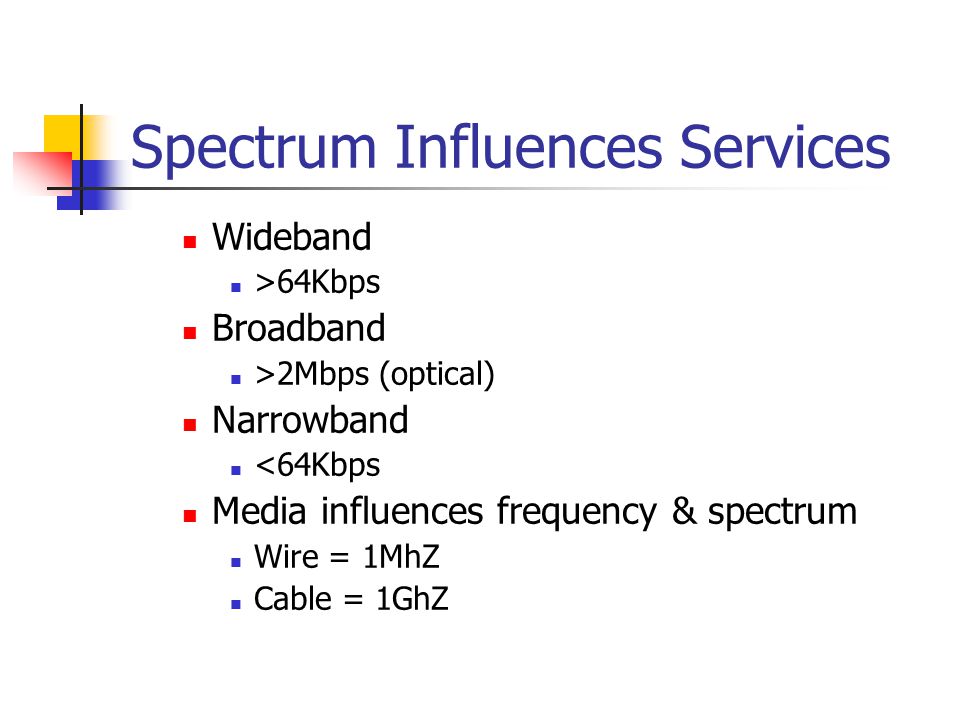 Spectrum Influences Services

- Wideband
  - >64Kbps
- Broadband
  - >2Mbps (optical)
- Narrowband
  - <64Kbps
- Media influences frequency & spectrum
  - Wire = 1MhZ
  - Cable = 1GhZ